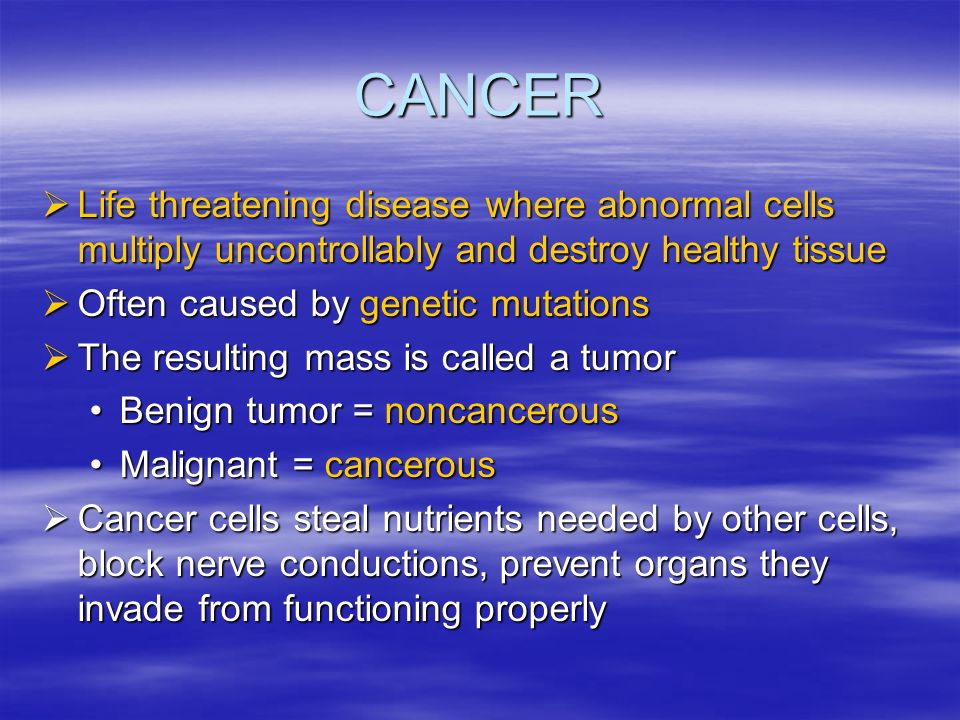 CANCER

➢ Life threatening disease where abnormal cells multiply uncontrollably and destroy healthy tissue

➢ Often caused by genetic mutations

➢ The resulting mass is called a tumor

• Benign tumor = noncancerous

• Malignant = cancerous

➢ Cancer cells steal nutrients needed by other cells, block nerve conductions, prevent organs they invade from functioning properly